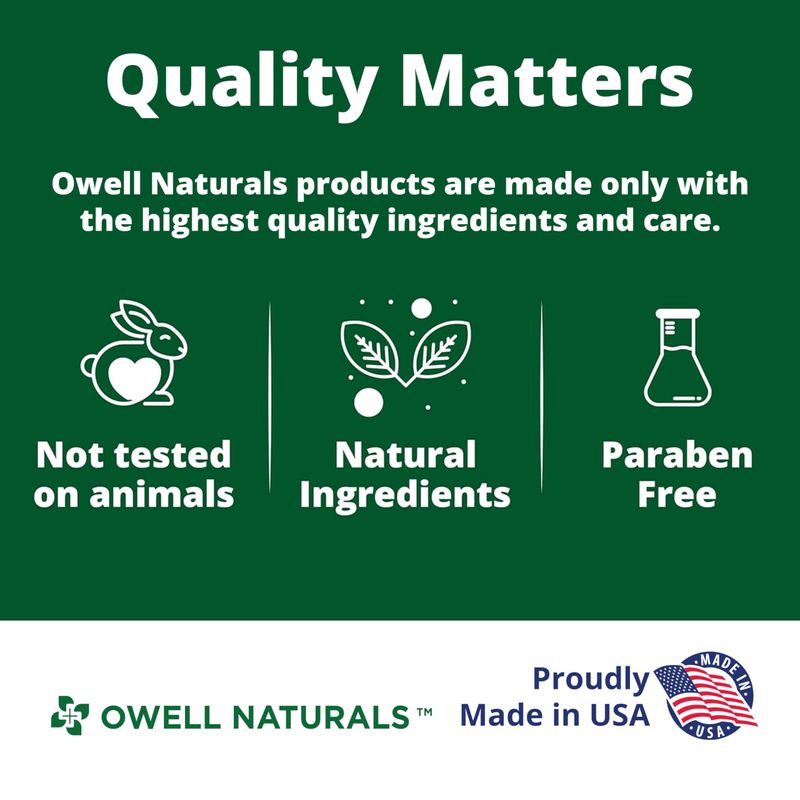 Quality Matters

Owell Naturals products are made only with the highest quality ingredients and care.

Not tested on animals

Natural Ingredients

Paraben Free

OWELL NATURALS™

Proudly Made in USA

MADE IN USA